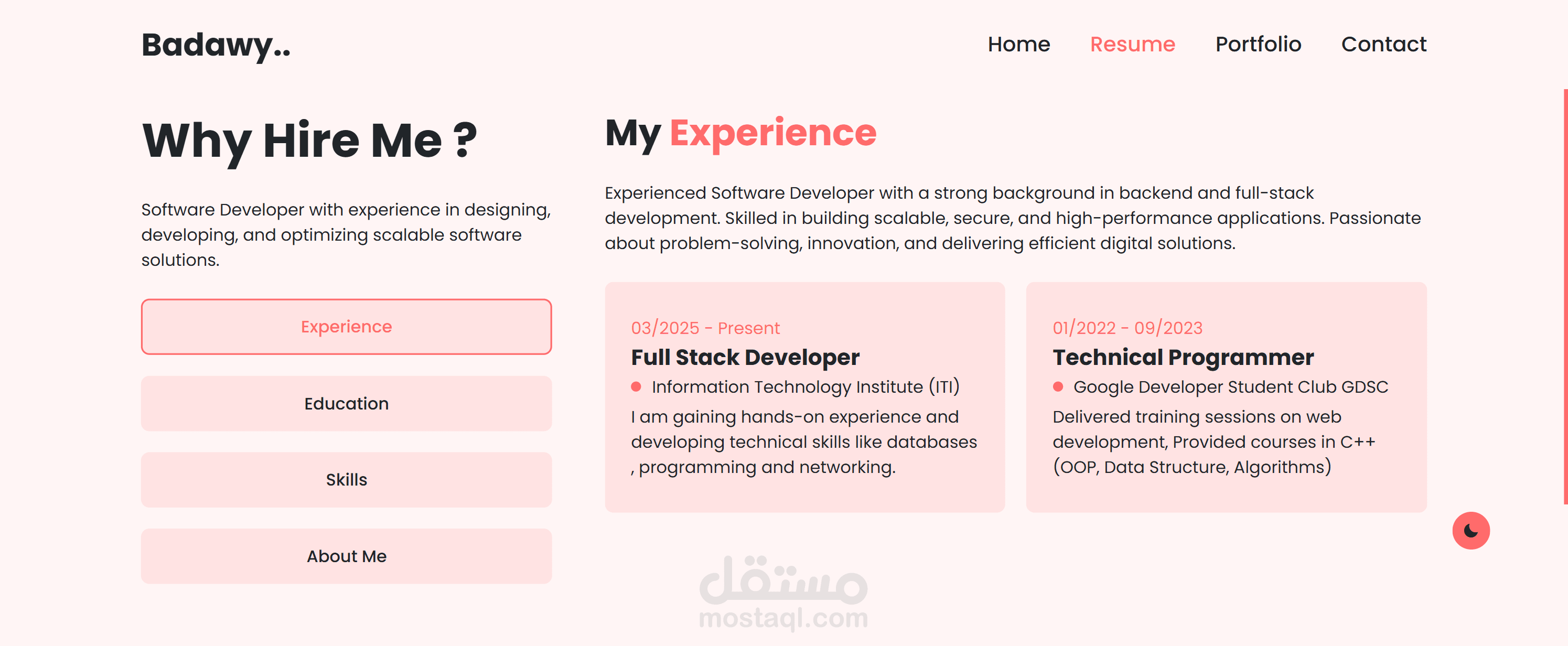 Badawy..

Home Resume Portfolio Contact

Why Hire Me ?

Software Developer with experience in designing, developing, and optimizing scalable software solutions.

Experience

Education

Skills

About Me

My Experience

Experienced Software Developer with a strong background in backend and full-stack development. Skilled in building scalable, secure, and high-performance applications. Passionate about problem-solving, innovation, and delivering efficient digital solutions.

03/2025 - Present
Full Stack Developer
Information Technology Institute (ITI)
I am gaining hands-on experience and developing technical skills like databases , programming and networking.

01/2022 - 09/2023
Technical Programmer
Google Developer Student Club GDSC
Delivered training sessions on web development, Provided courses in C++ (OOP, Data Structure, Algorithms)

مستقل
mostaql.com